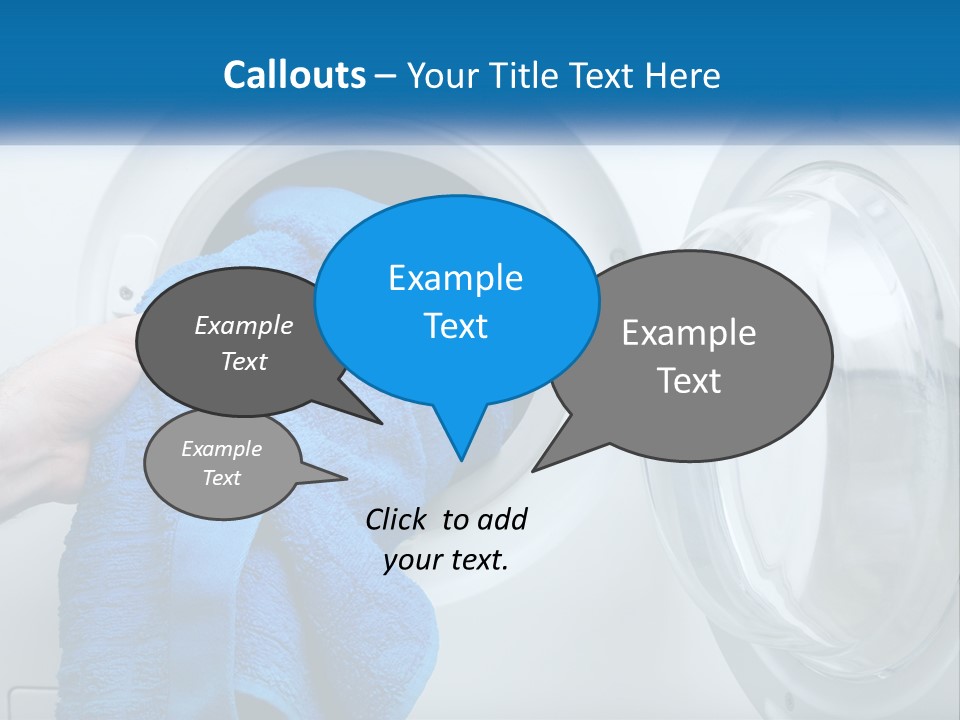 Callouts – Your Title Text Here

Example Text

Example Text

Example Text

Example Text

Click to add your text.